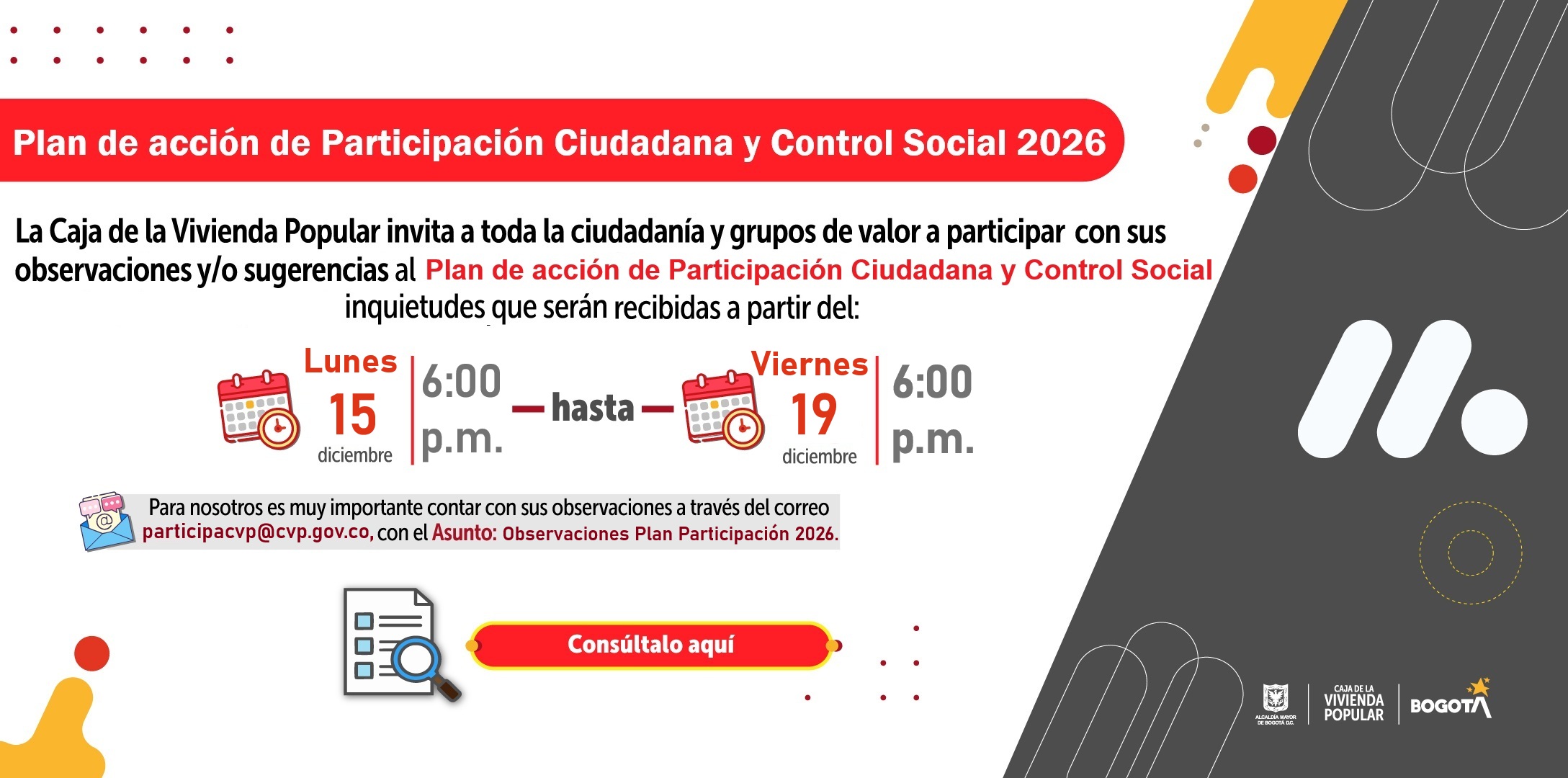 Plan de acción de Participación Ciudadana y Control Social 2026

La Caja de la Vivienda Popular invita a toda la ciudadanía y grupos de valor a participar con sus observaciones y/o sugerencias al Plan de acción de Participación Ciudadana y Control Social inquietudes que serán recibidas a partir del:

Lunes 15 diciembre 6:00 p.m. — hasta — Viernes 19 diciembre 6:00 p.m.

Para nosotros es muy importante contar con sus observaciones a través del correo participacvp@cvp.gov.co, con el Asunto: Observaciones Plan Participación 2026.

Consúltalo aquí

ALCALDÍA MAYOR DE BOGOTÁ D.C.
CAJA DE LA VIVIENDA POPULAR
BOGOTÁ